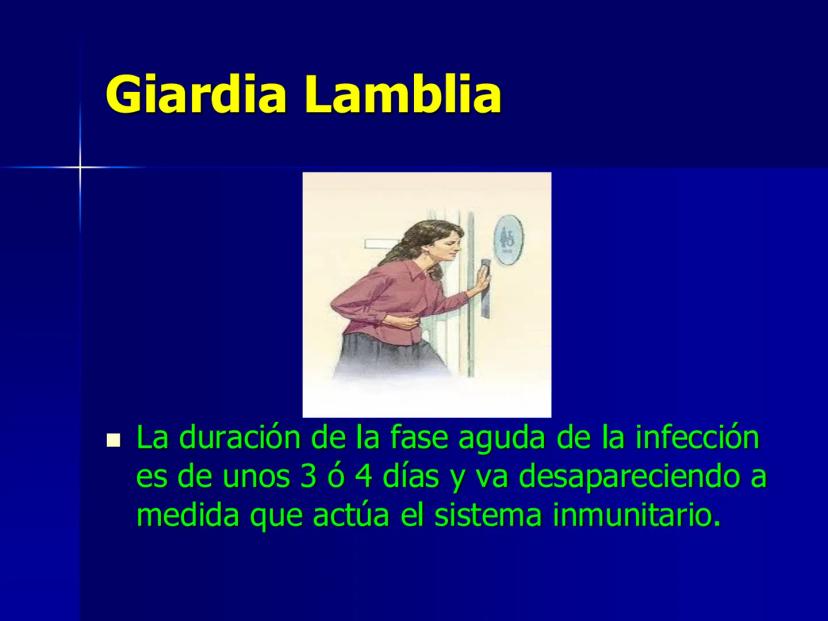 Giardia Lamblia

La duración de la fase aguda de la infección es de unos 3 ó 4 días y va desapareciendo a medida que actúa el sistema inmunitario.